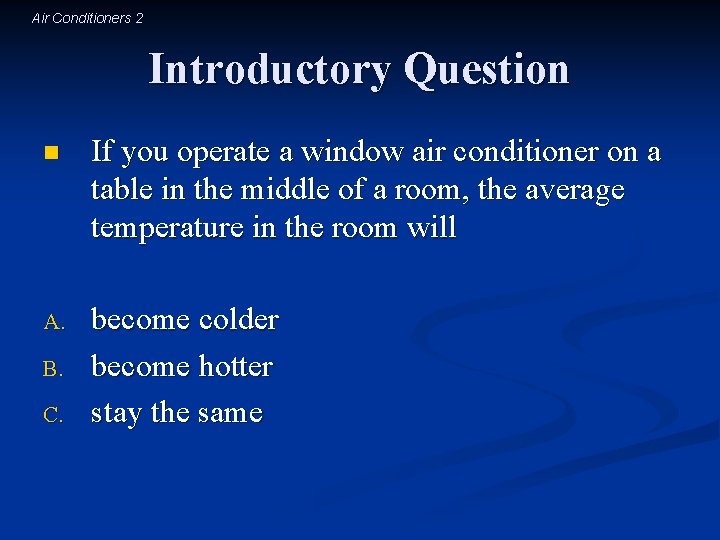 Air Conditioners 2

Introductory Question

If you operate a window air conditioner on a table in the middle of a room, the average temperature in the room will

A. become colder
B. become hotter
C. stay the same